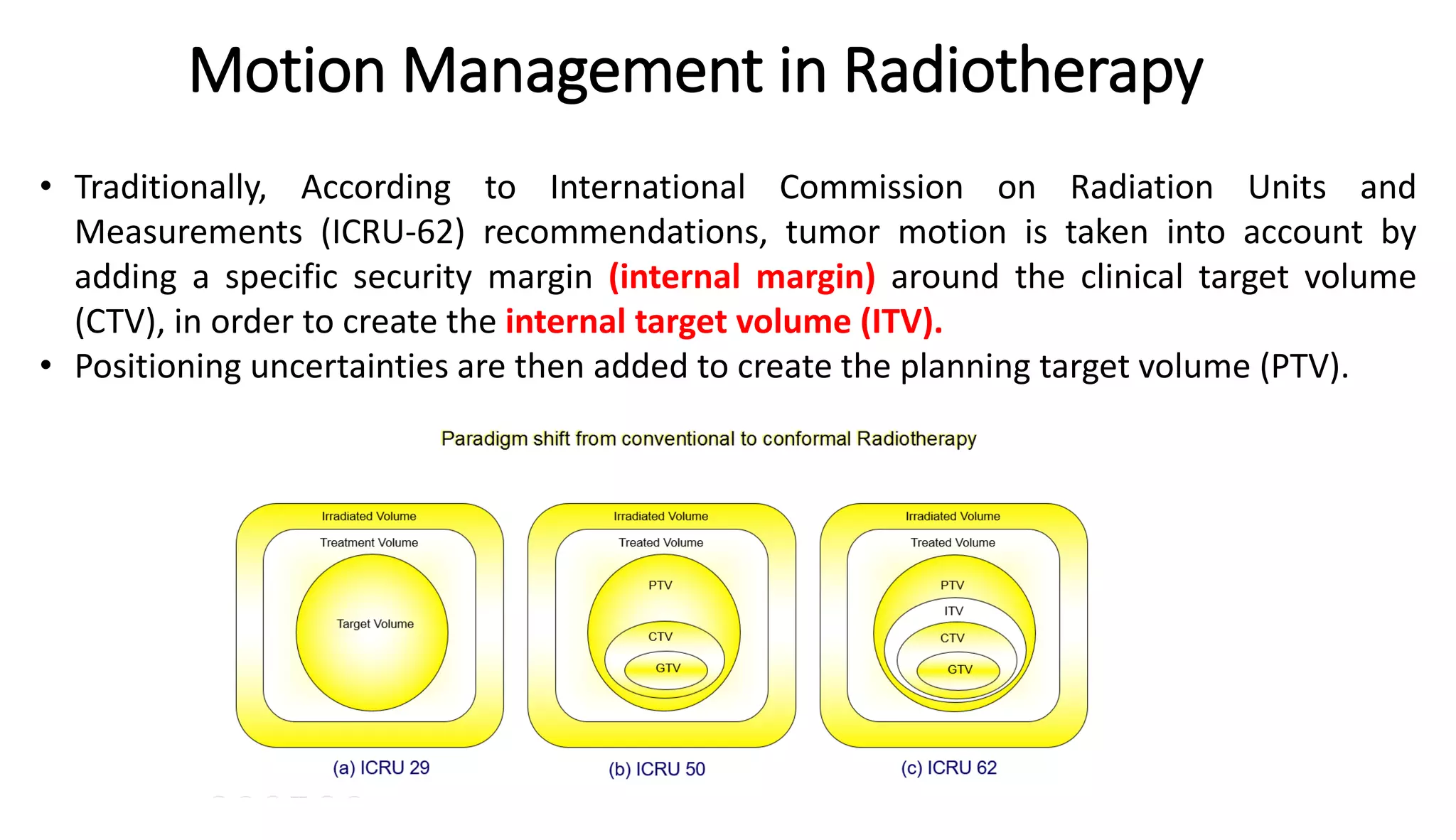 Motion Management in Radiotherapy

• Traditionally, According to International Commission on Radiation Units and Measurements (ICRU-62) recommendations, tumor motion is taken into account by adding a specific security margin (internal margin) around the clinical target volume (CTV), in order to create the internal target volume (ITV).
• Positioning uncertainties are then added to create the planning target volume (PTV).

Paradigm shift from conventional to conformal Radiotherapy

Irradiated Volume
Treatment Volume
Target Volume
(a) ICRU 29

Irradiated Volume
Treated Volume
PTV
CTV
GTV
(b) ICRU 50

Irradiated Volume
Treated Volume
PTV
ITV
CTV
GTV
(c) ICRU 62